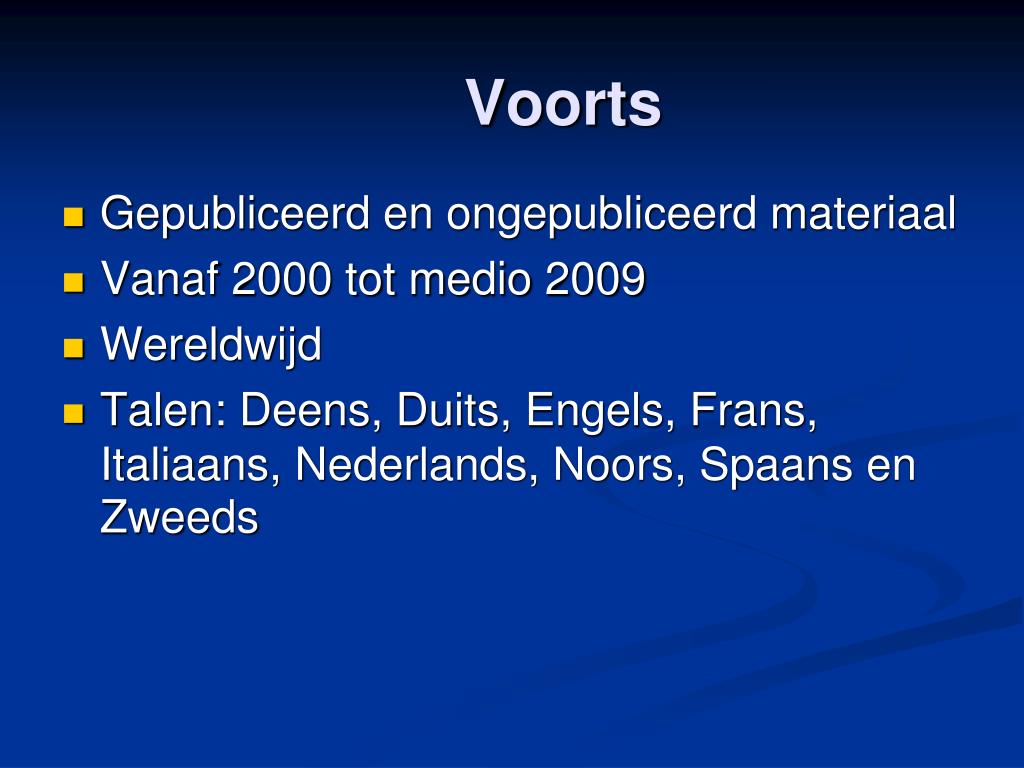 Voorts

- Gepubliceerd en ongepubliceerd materiaal
- Vanaf 2000 tot medio 2009
- Wereldwijd
- Talen: Deens, Duits, Engels, Frans, Italiaans, Nederlands, Noors, Spaans en Zweeds